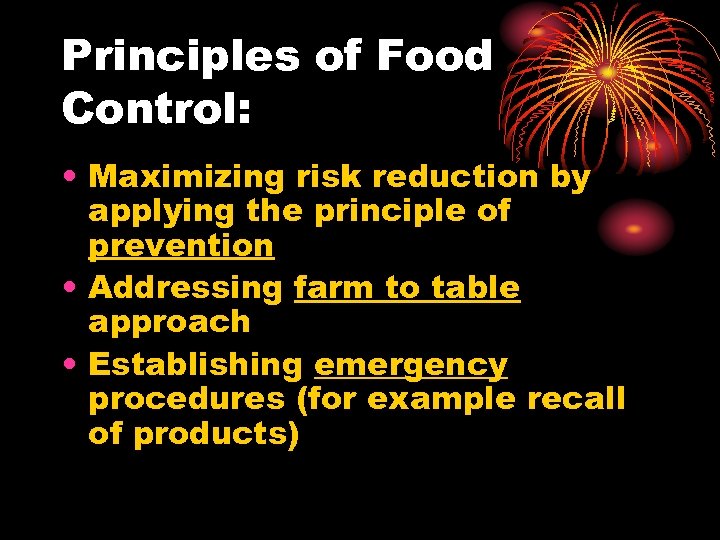 Principles of Food Control:

• Maximizing risk reduction by applying the principle of prevention
• Addressing farm to table approach
• Establishing emergency procedures (for example recall of products)